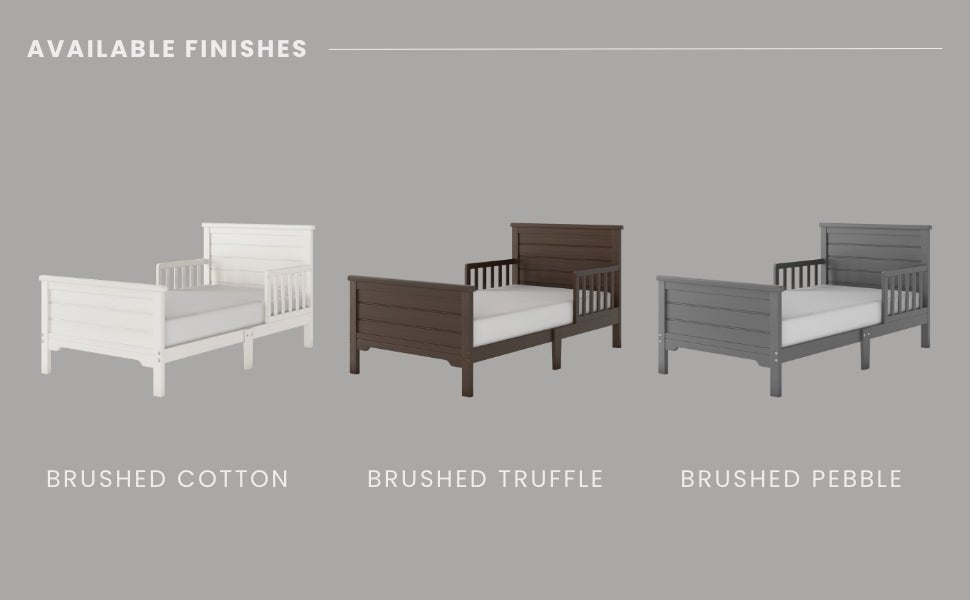 AVAILABLE FINISHES

BRUSHED COTTON

BRUSHED TRUFFLE

BRUSHED PEBBLE